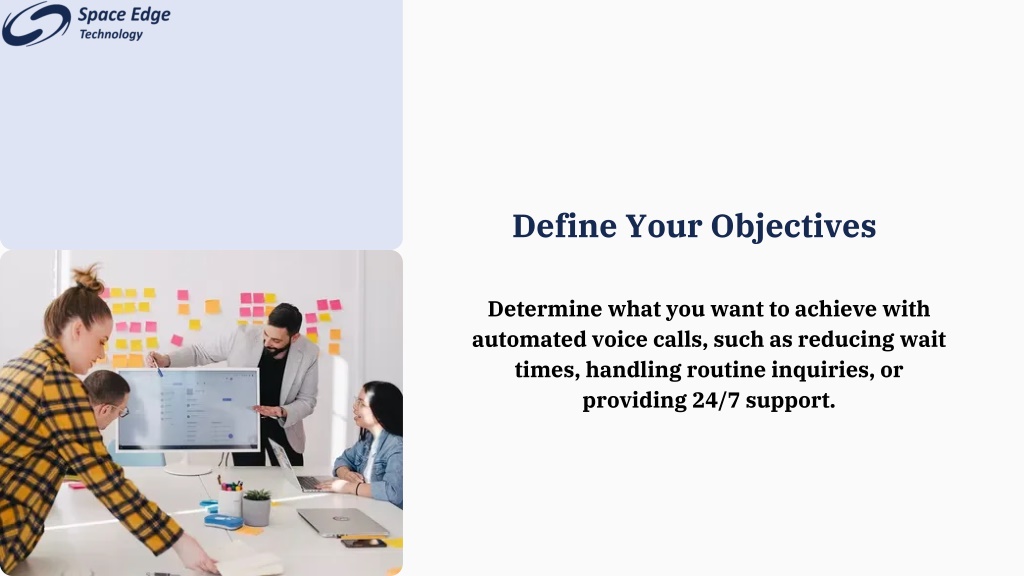 Space Edge
Technology

Define Your Objectives

Determine what you want to achieve with automated voice calls, such as reducing wait times, handling routine inquiries, or providing 24/7 support.